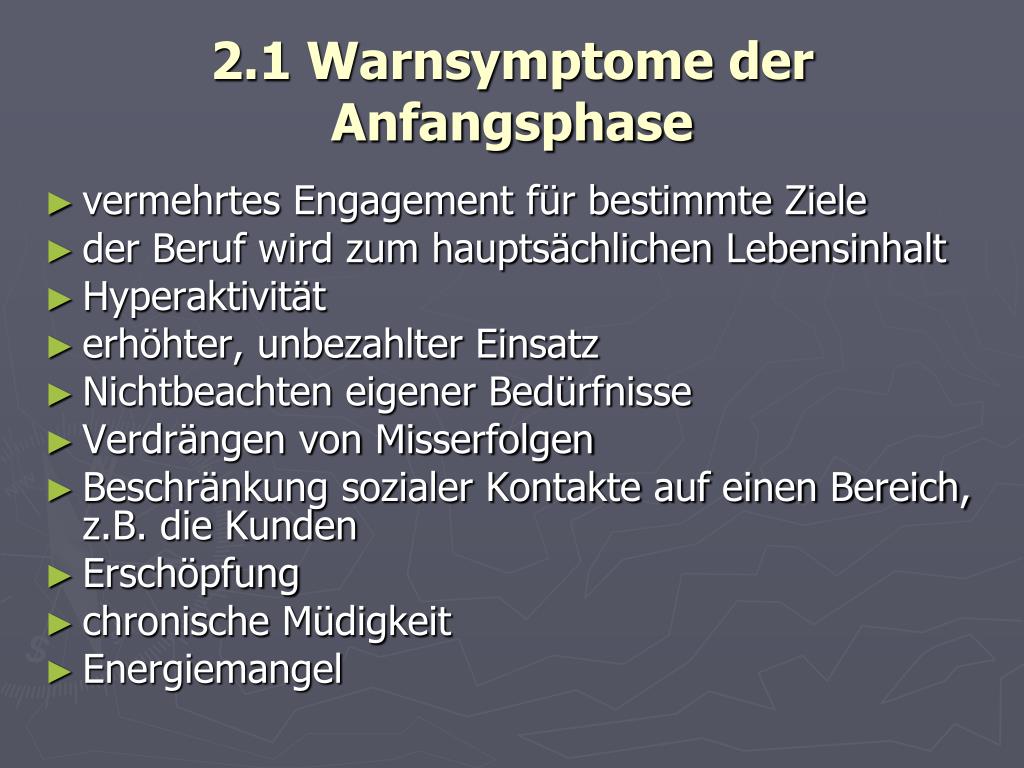 2.1 Warnsymptome der Anfangsphase

► vermehrtes Engagement für bestimmte Ziele
► der Beruf wird zum hauptsächlichen Lebensinhalt
► Hyperaktivität
► erhöhter, unbezahlter Einsatz
► Nichtbeachten eigener Bedürfnisse
► Verdrängen von Misserfolgen
► Beschränkung sozialer Kontakte auf einen Bereich, z.B. die Kunden
► Erschöpfung
► chronische Müdigkeit
► Energiemangel